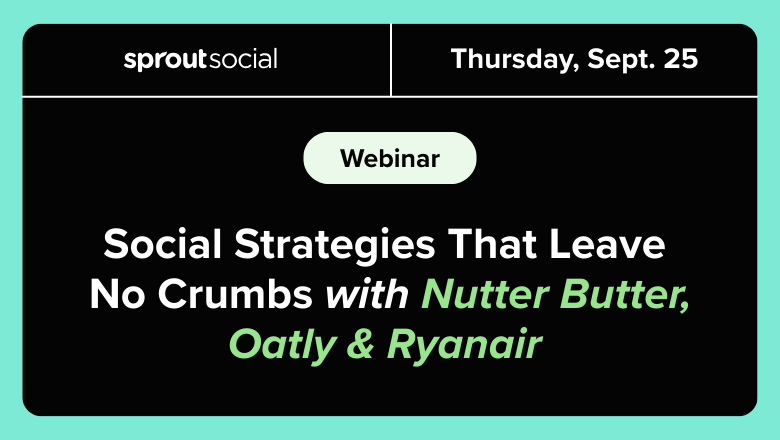 sproutsocial

Thursday, Sept. 25

Webinar

Social Strategies That Leave No Crumbs with Nutter Butter, Oatly & Ryanair